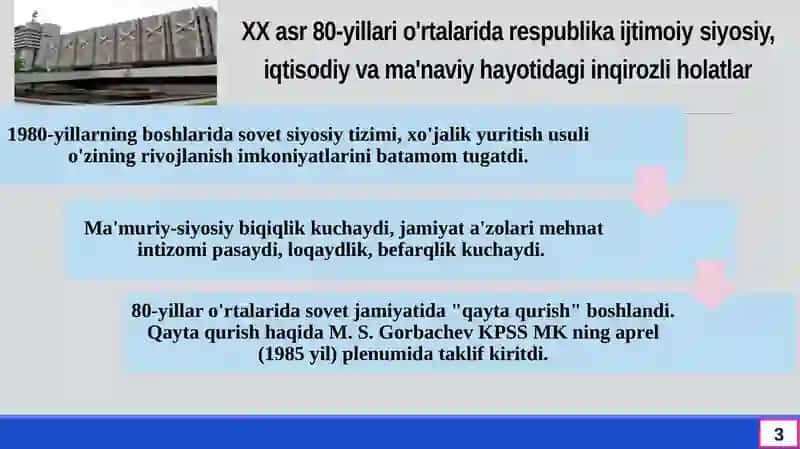 XX asr 80-yillari o'rtalarida respublika ijtimoiy siyosiy, iqtisodiy va ma'naviy hayotidagi inqirozli holatlar

1980-yillarning boshlarida sovet siyosiy tizimi, xo'jalik yuritish usuli o'zining rivojlanish imkoniyatlarini batamom tugatdi.

Ma'muriy-siyosiy biqiqlik kuchaydi, jamiyat a'zolari mehnat intizomi pasaydi, loqaydlik, befarqlik kuchaydi.

80-yillar o'rtalarida sovet jamiyatida "qayta qurish" boshlandi. Qayta qurish haqida M. S. Gorbachev KPSS MK ning aprel (1985 yil) plenumida taklif kiritdi.

3